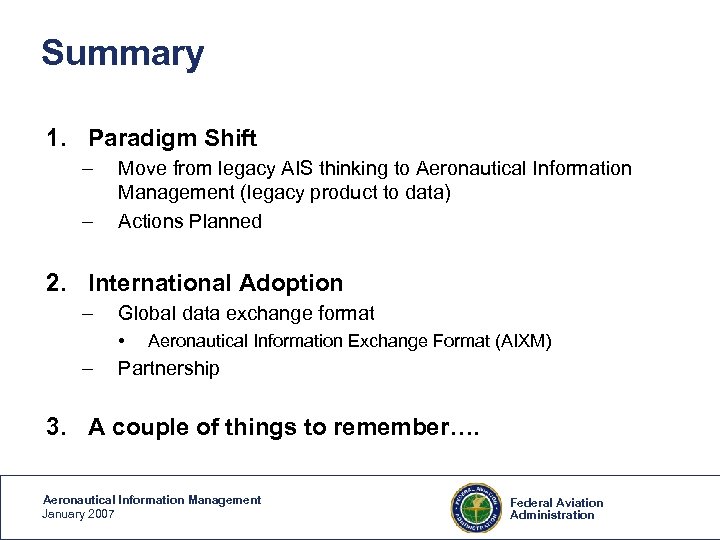 Summary

1. Paradigm Shift
– Move from legacy AIS thinking to Aeronautical Information Management (legacy product to data)
– Actions Planned

2. International Adoption
– Global data exchange format
• Aeronautical Information Exchange Format (AIXM)
– Partnership

3. A couple of things to remember….

Aeronautical Information Management
January 2007

FEDERAL AVIATION ADMINISTRATION

Federal Aviation Administration